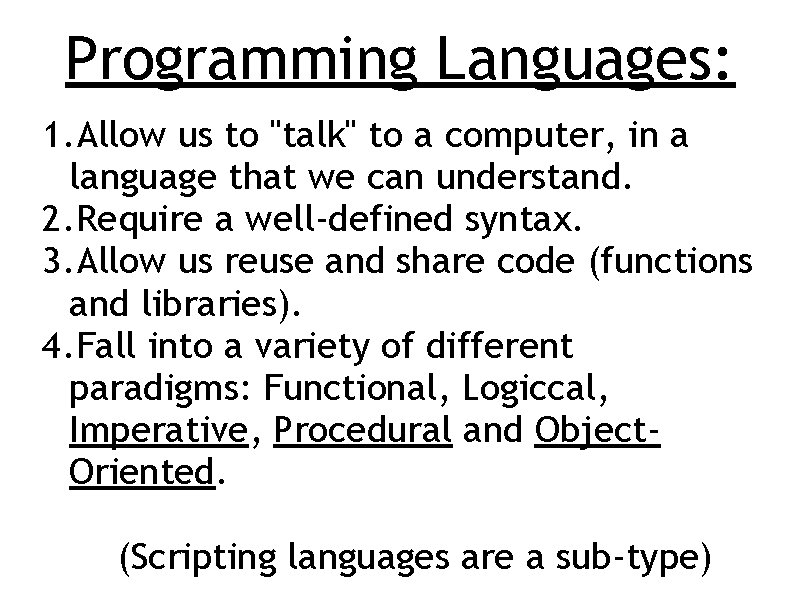 Programming Languages:

1. Allow us to "talk" to a computer, in a language that we can understand.
2. Require a well-defined syntax.
3. Allow us reuse and share code (functions and libraries).
4. Fall into a variety of different paradigms: Functional, Logiccal, Imperative, Procedural and Object-Oriented.

(Scripting languages are a sub-type)